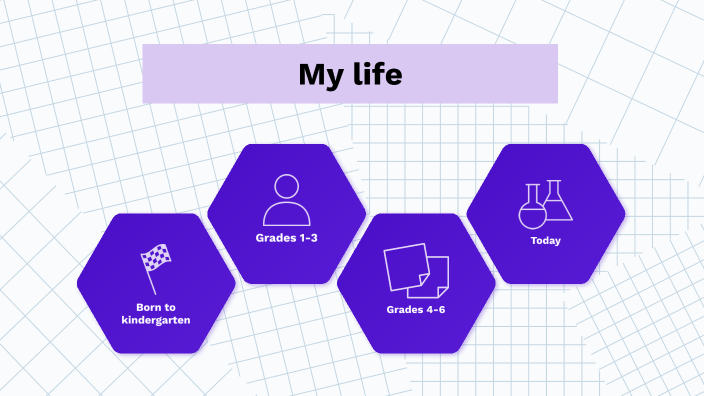 My life

Born to kindergarten

Grades 1-3

Grades 4-6

Today